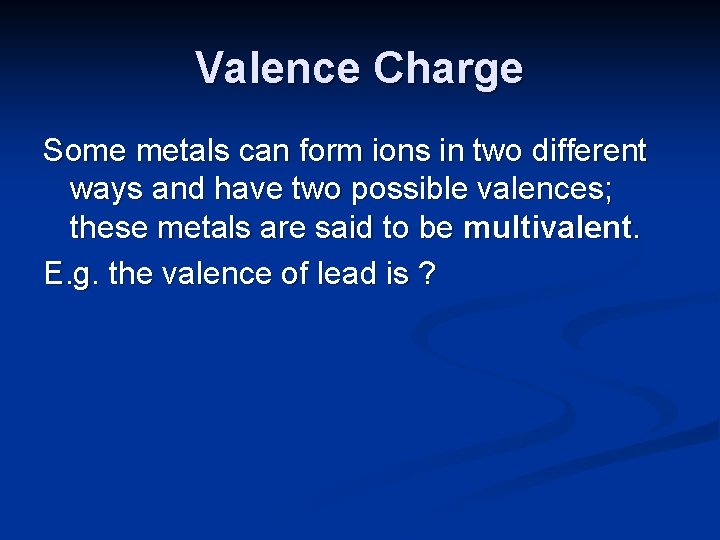 Valence Charge

Some metals can form ions in two different ways and have two possible valences; these metals are said to be multivalent.

E.g. the valence of lead is ?